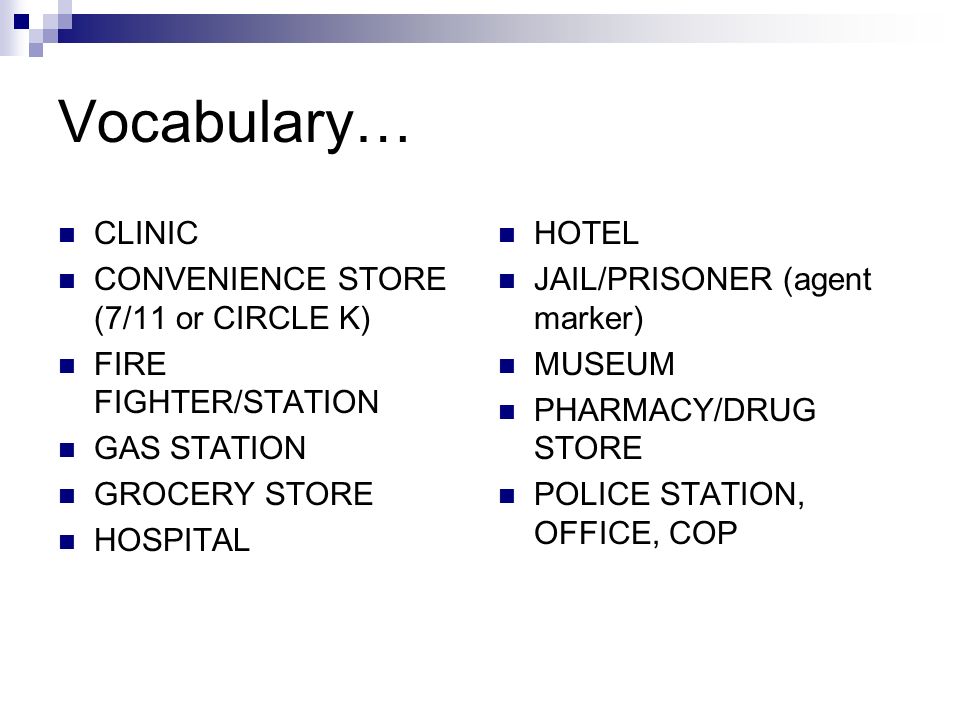 Vocabulary…

- CLINIC
- CONVENIENCE STORE (7/11 or CIRCLE K)
- FIRE FIGHTER/STATION
- GAS STATION
- GROCERY STORE
- HOSPITAL

- HOTEL
- JAIL/PRISONER (agent marker)
- MUSEUM
- PHARMACY/DRUG STORE
- POLICE STATION, OFFICE, COP